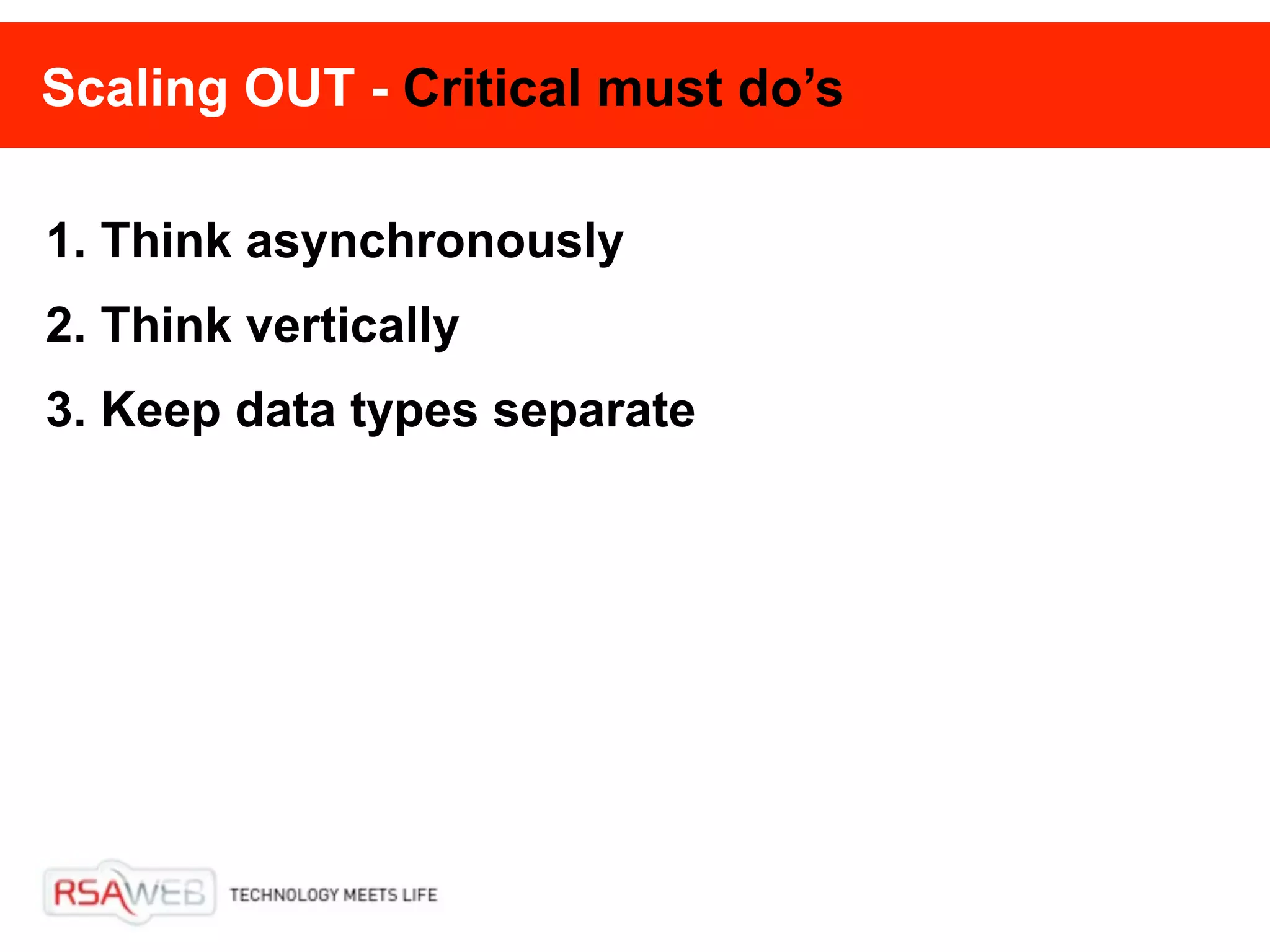 Scaling OUT - Critical must do’s

1. Think asynchronously
2. Think vertically
3. Keep data types separate

RSAWEB TECHNOLOGY MEETS LIFE